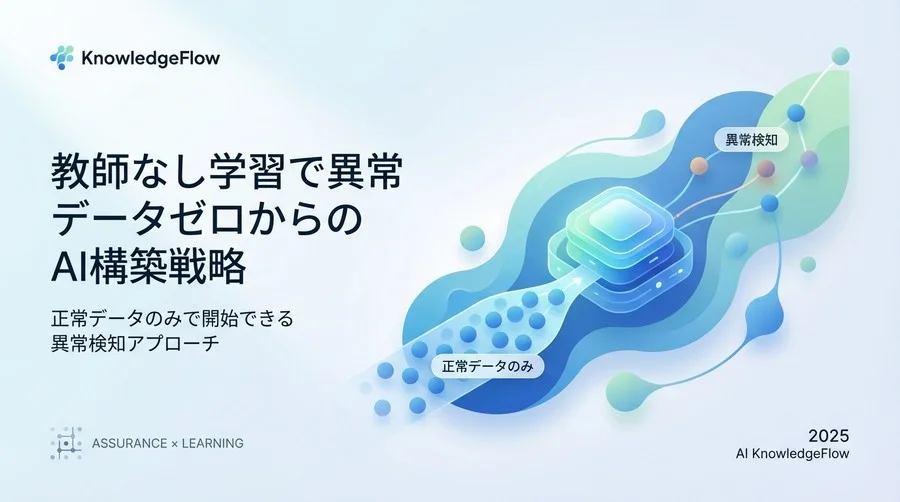 KnowledgeFlow

教師なし学習で異常データゼロからのAI構築戦略

正常データのみで開始できる異常検知アプローチ

異常検知

正常データのみ

ASSURANCE × LEARNING

2025
AI KnowledgeFlow